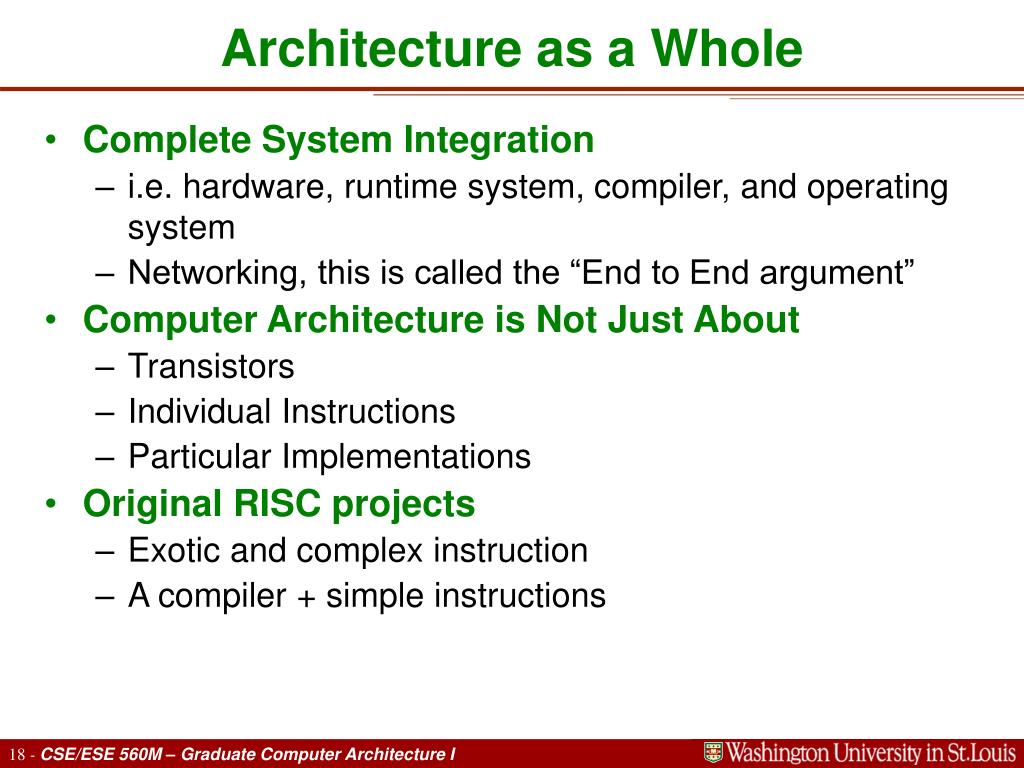 Architecture as a Whole

• Complete System Integration
– i.e. hardware, runtime system, compiler, and operating system
– Networking, this is called the “End to End argument”
• Computer Architecture is Not Just About
– Transistors
– Individual Instructions
– Particular Implementations
• Original RISC projects
– Exotic and complex instruction
– A compiler + simple instructions

18 - CSE/ESE 560M – Graduate Computer Architecture I

Washington University in St.Louis